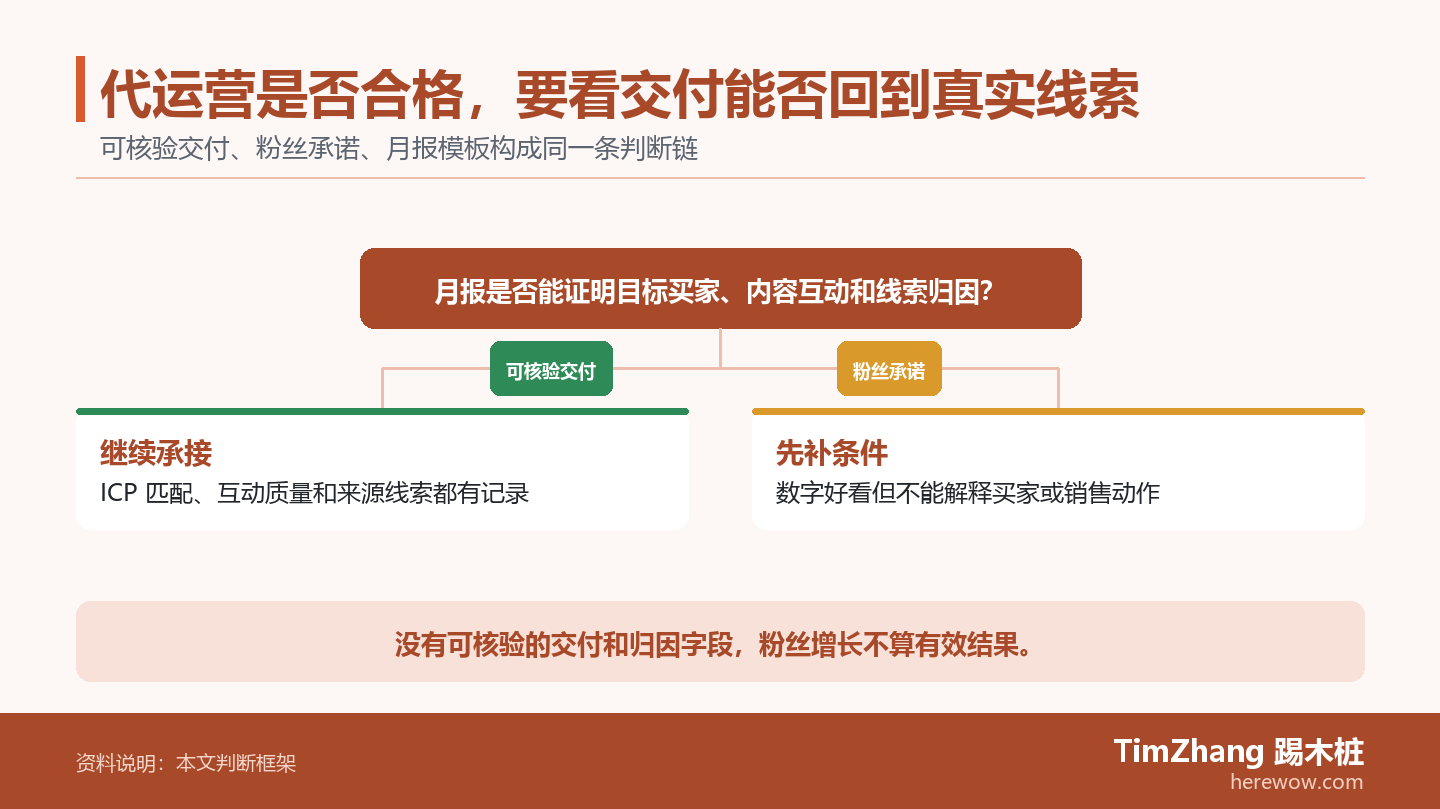 代运营是否合格，要看交付能否回到真实线索

可核验交付、粉丝承诺、月报模板构成同一条判断链

月报是否能证明目标买家、内容互动和线索归因?

可核验交付

粉丝承诺

继续承接

ICP 匹配、互动质量和来源线索都有记录

先补条件

数字好看但不能解释买家或销售动作

没有可核验的交付和归因字段，粉丝增长不算有效结果。

资料说明：本文判断框架

TimZhang 踢木桩

herewow.com